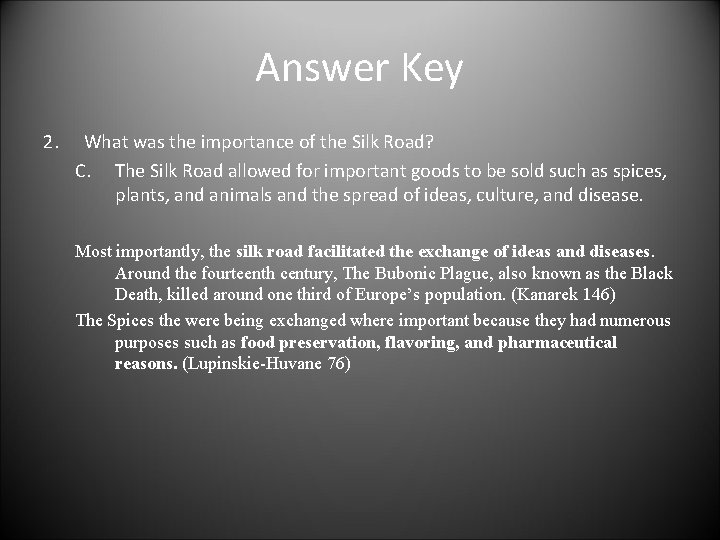 Answer Key

2. What was the importance of the Silk Road?

C. The Silk Road allowed for important goods to be sold such as spices, plants, and animals and the spread of ideas, culture, and disease.

Most importantly, the silk road facilitated the exchange of ideas and diseases. Around the fourteenth century, The Bubonic Plague, also known as the Black Death, killed around one third of Europe's population. (Kanarek 146)

The Spices the were being exchanged where important because they had numerous purposes such as food preservation, flavoring, and pharmaceutical reasons. (Lupinskie-Huvane 76)